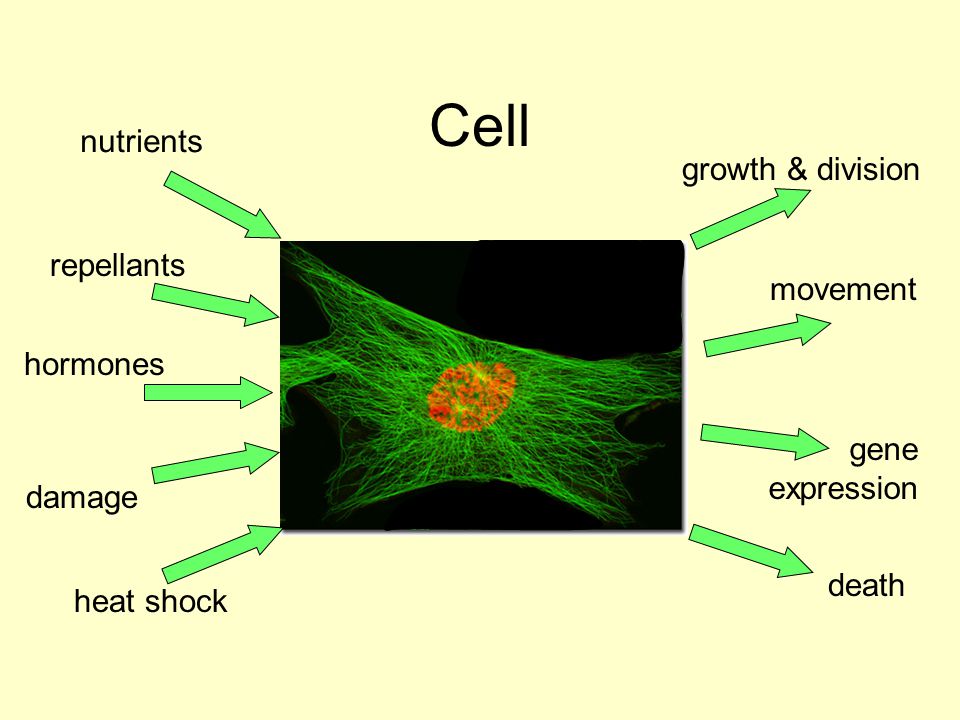 Cell

nutrients

repellants

hormones

damage

heat shock

growth & division

movement

gene expression

death